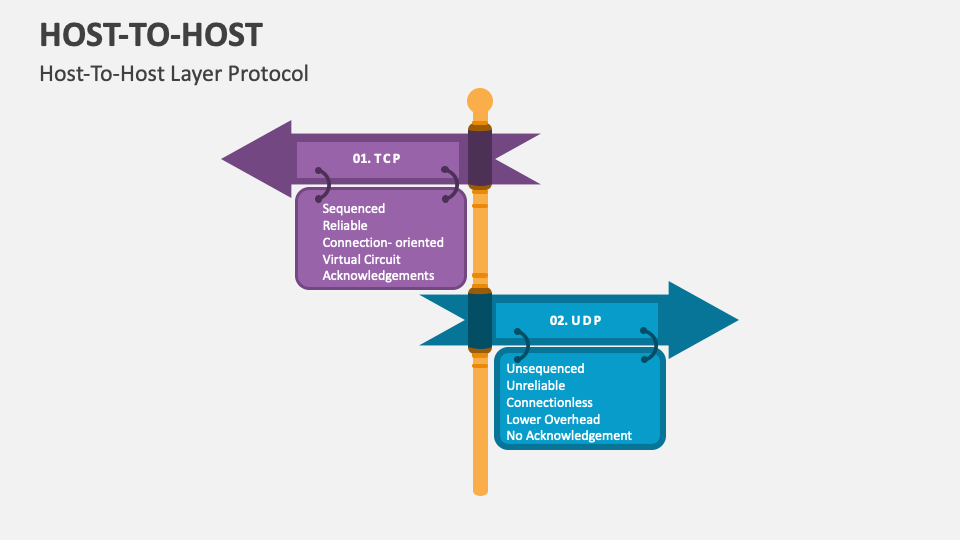 HOST-TO-HOST

Host-To-Host Layer Protocol

01. TCP

Sequenced
Reliable
Connection- oriented
Virtual Circuit
Acknowledgements

02. UDP

Unsequenced
Unreliable
Connectionless
Lower Overhead
No Acknowledgement